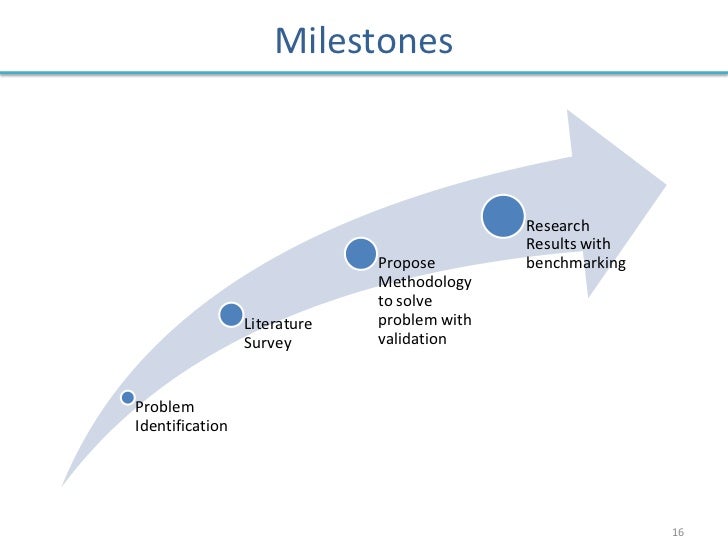 Milestones

Problem Identification

Literature Survey

Propose Methodology to solve problem with validation

Research Results with benchmarking

16